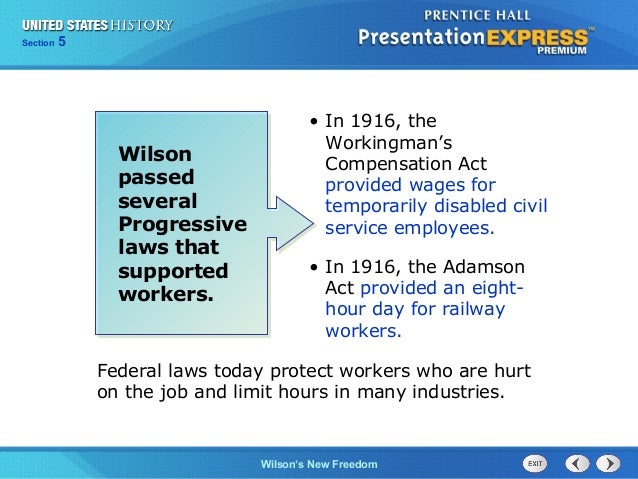 UNITED STATES HISTORY
Section 5

PRENTICE HALL
PresentationEXPRESS™
PREMIUM

Wilson passed several Progressive laws that supported workers.

• In 1916, the Workingman's Compensation Act provided wages for temporarily disabled civil service employees.

• In 1916, the Adamson Act provided an eight-hour day for railway workers.

Federal laws today protect workers who are hurt on the job and limit hours in many industries.

Wilson's New Freedom

EXIT